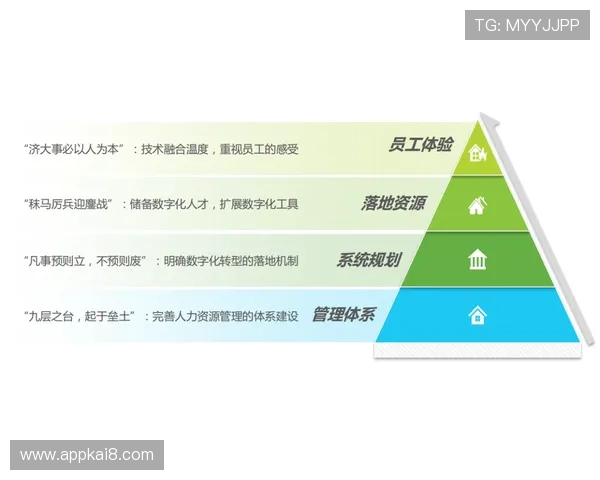 TG: MYYJJPP

“济大事必以人为本”：技术融合温度，重视员工的感受 员工体验

“秣马厉兵迎鏖战”：储备数字化人才，扩展数字化工具 落地资源

“凡事预则立，不预则废”：明确数字化转型的落地机制 系统规划

“九层之台，起于垒土”：完善人力资源管理的体系建设 管理体系

www.appkai8.com